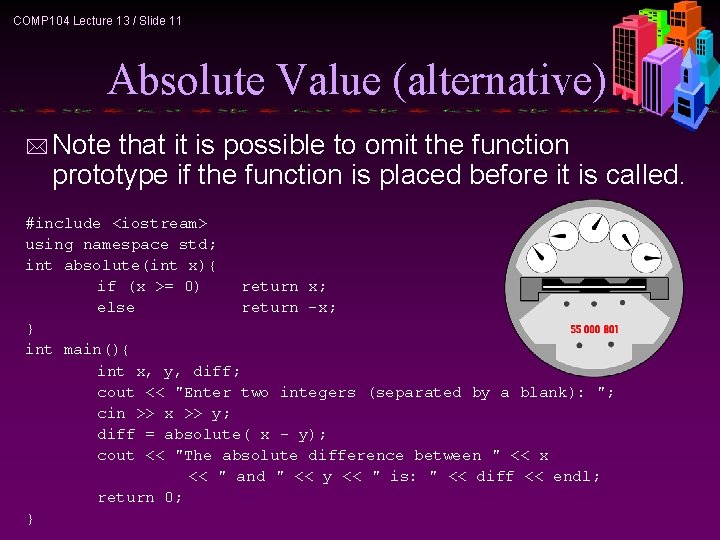 COMP104 Lecture 13 / Slide 11

Absolute Value (alternative)

Note that it is possible to omit the function prototype if the function is placed before it is called.

#include <iostream>
using namespace std;
int absolute(int x){
        if (x >= 0)     return x;
        else            return -x;
}
int main(){
        int x, y, diff;
        cout << "Enter two integers (separated by a blank): ";
        cin >> x >> y;
        diff = absolute( x - y);
        cout << "The absolute difference between " << x
                << " and " << y << " is: " << diff << endl;
        return 0;
}

55 000 801